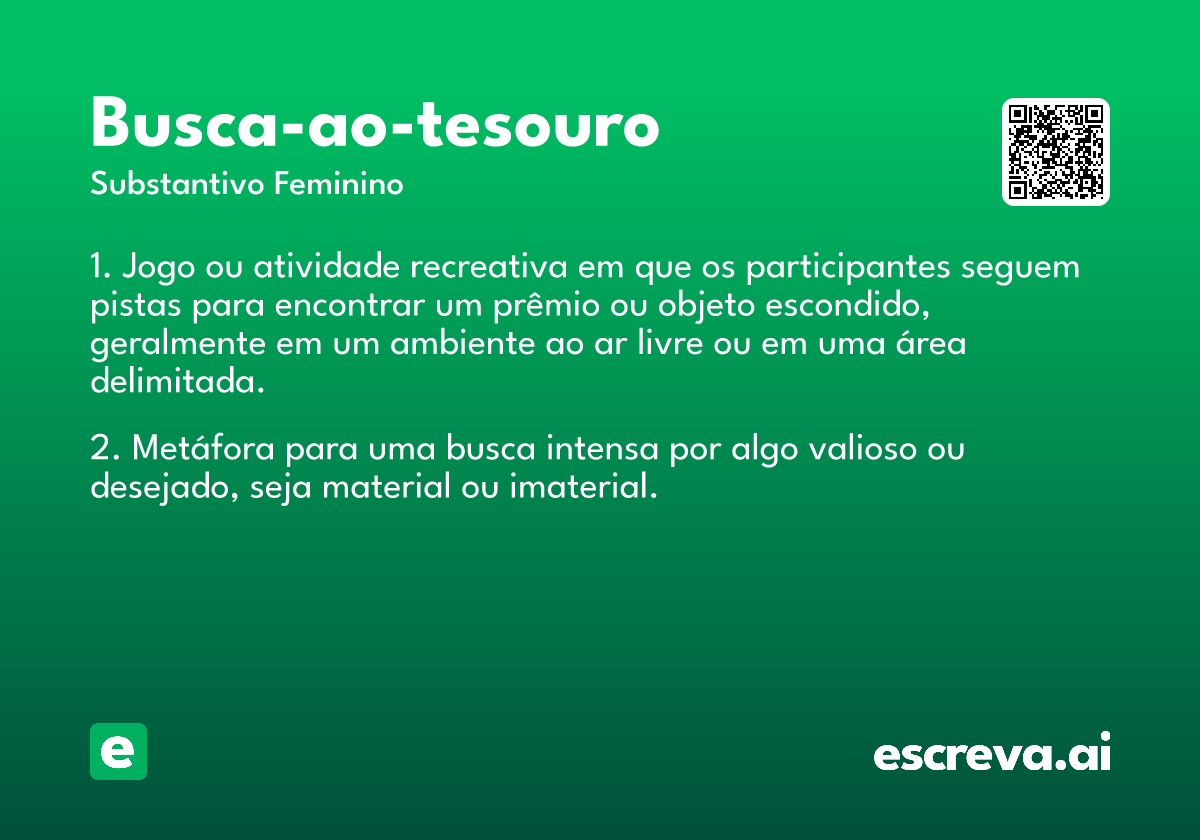 Busca-ao-tesouro
Substantivo Feminino

1. Jogo ou atividade recreativa em que os participantes seguem pistas para encontrar um prêmio ou objeto escondido, geralmente em um ambiente ao ar livre ou em uma área delimitada.

2. Metáfora para uma busca intensa por algo valioso ou desejado, seja material ou imaterial.

e

escreva.ai